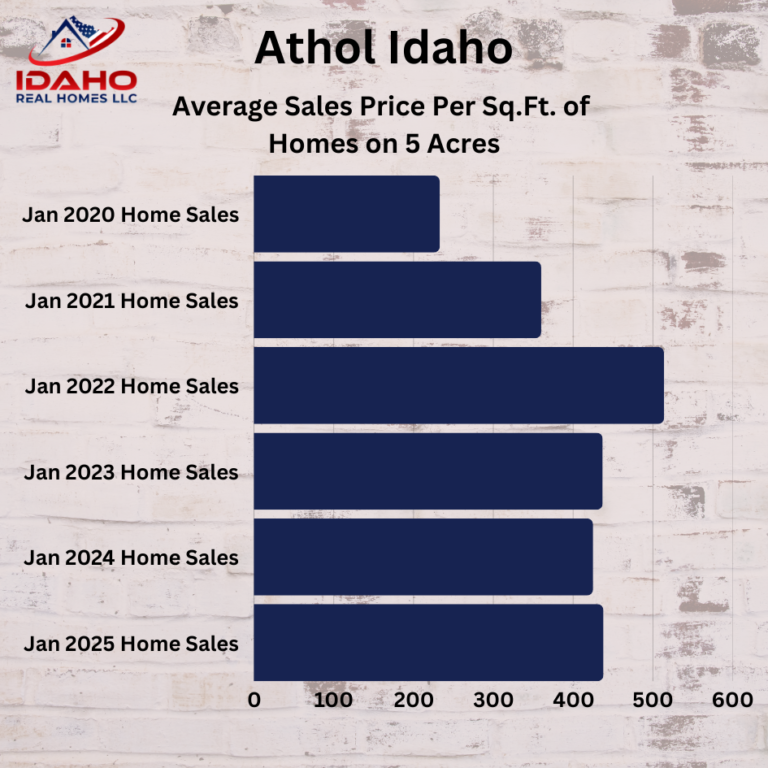 IDAHO
REAL HOMES LLC

Athol Idaho

Average Sales Price Per Sq.Ft. of Homes on 5 Acres

Jan 2020 Home Sales
Jan 2021 Home Sales
Jan 2022 Home Sales
Jan 2023 Home Sales
Jan 2024 Home Sales
Jan 2025 Home Sales

0 100 200 300 400 500 600